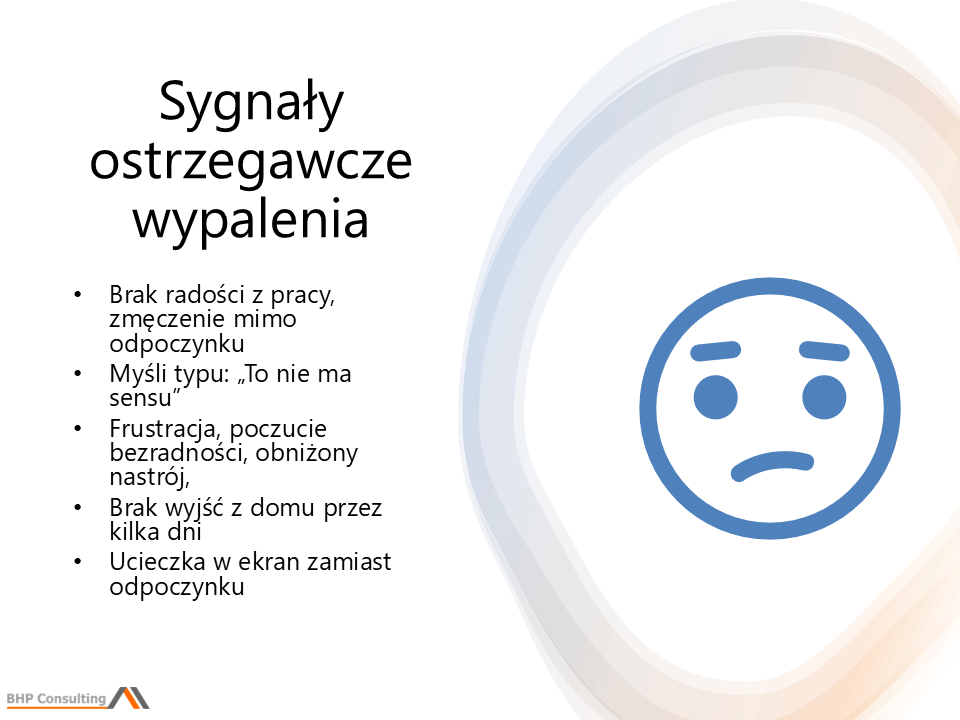 Sygnały ostrzegawcze wypalenia

• Brak radości z pracy, zmęczenie mimo odpoczynku
• Myśli typu: „To nie ma sensu”
• Frustracja, poczucie bezradności, obniżony nastrój,
• Brak wyjść z domu przez kilka dni
• Ucieczka w ekran zamiast odpoczynku

BHP Consulting